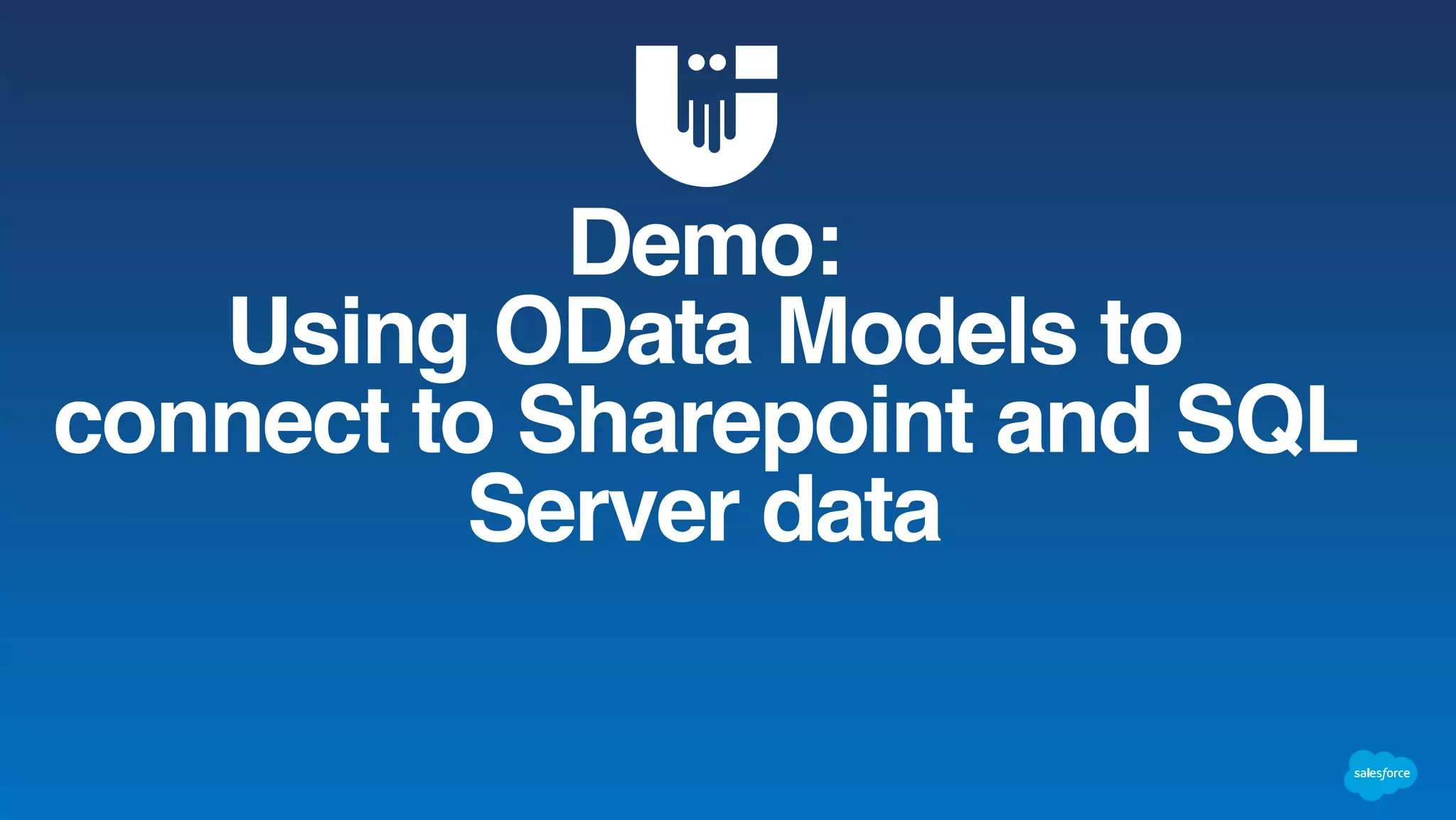 Demo:
Using OData Models to connect to Sharepoint and SQL Server data

salesforce